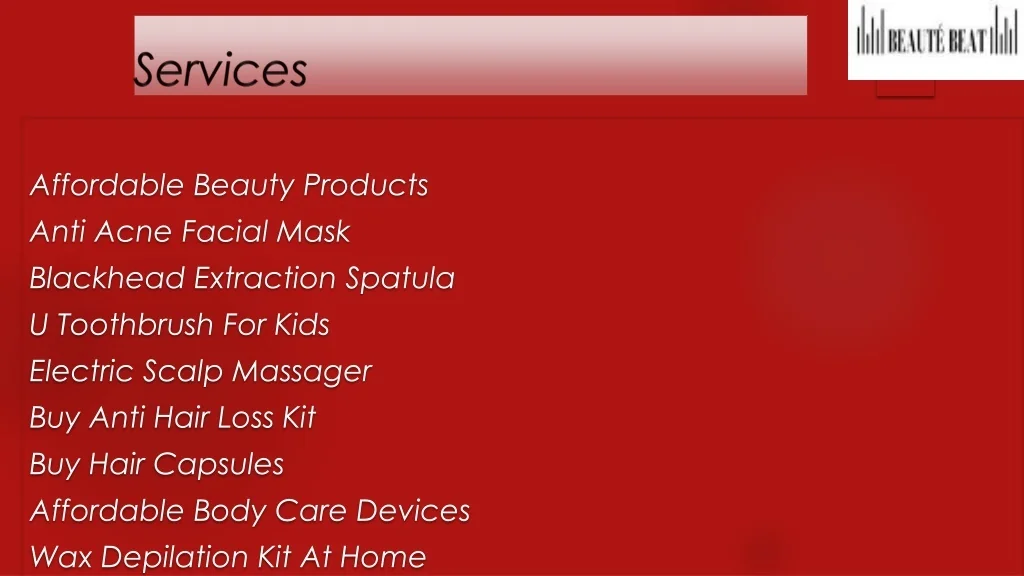 Services

BEAUTÉ BEAT

Affordable Beauty Products
Anti Acne Facial Mask
Blackhead Extraction Spatula
U Toothbrush For Kids
Electric Scalp Massager
Buy Anti Hair Loss Kit
Buy Hair Capsules
Affordable Body Care Devices
Wax Depilation Kit At Home